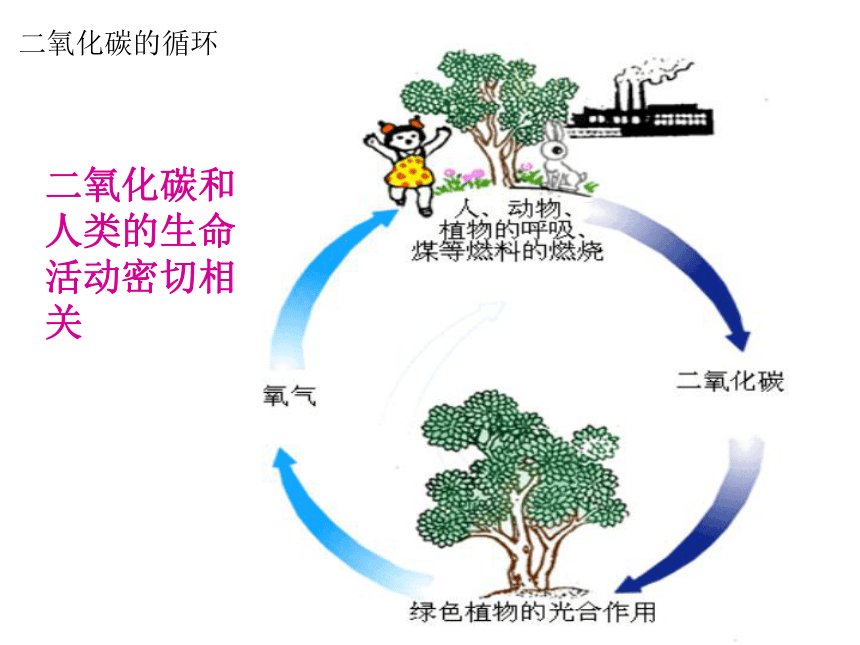 二氧化碳的循环

二氧化碳和人类的生命活动密切相关

人、动物、植物的呼吸、煤等燃料的燃烧

二氧化碳

氧气

绿色植物的光合作用